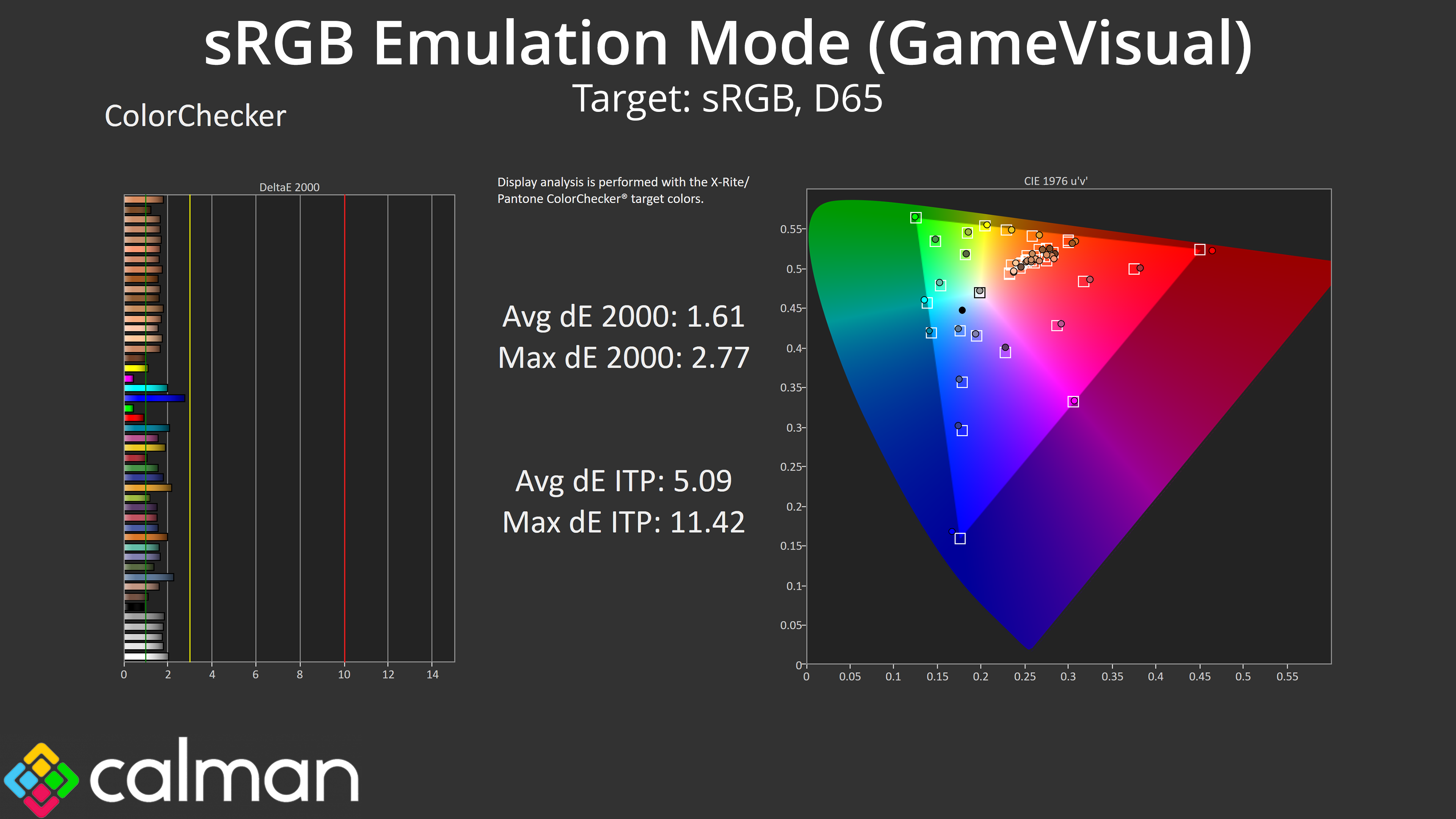 sRGB Emulation Mode (GameVisual)

Target: sRGB, D65

ColorChecker

DeltaE 2000

0 2 4 6 8 10 12 14

Display analysis is performed with the X-Rite/ Pantone ColorChecker® target colors.

Avg dE 2000: 1.61
Max dE 2000: 2.77

Avg dE ITP: 5.09
Max dE ITP: 11.42

CIE 1976 u'v'

0.55
0.5
0.45
0.4
0.35
0.3
0.25
0.2
0.15
0.1
0.05
0

0 0.05 0.1 0.15 0.2 0.25 0.3 0.35 0.4 0.45 0.5 0.55

calman